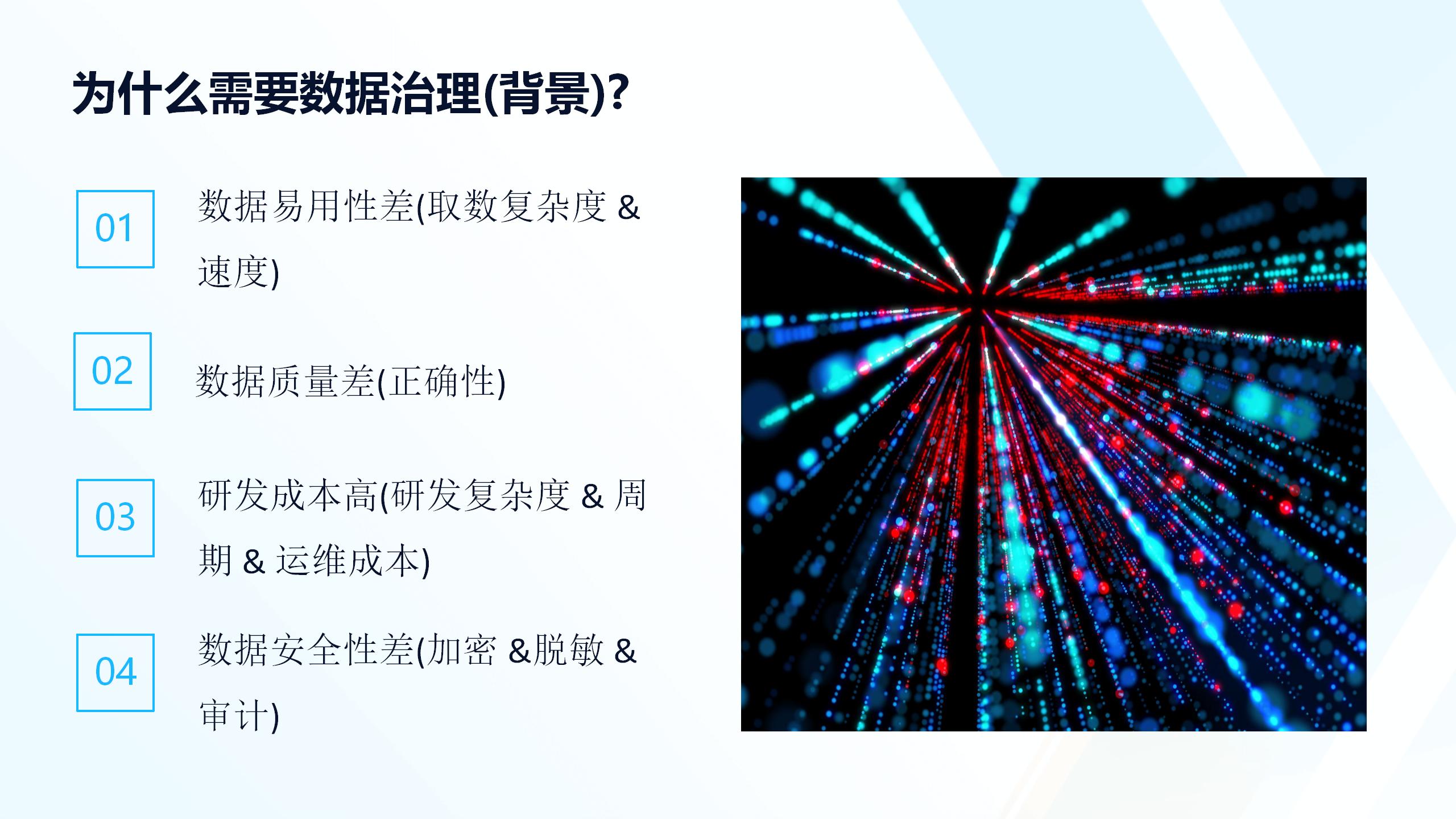 为什么需要数据治理(背景)?

01

数据易用性差(取数复杂度 & 速度)

02

数据质量差(正确性)

03

研发成本高(研发复杂度 & 周期 & 运维成本)

04

数据安全性差(加密 &脱敏 & 审计)